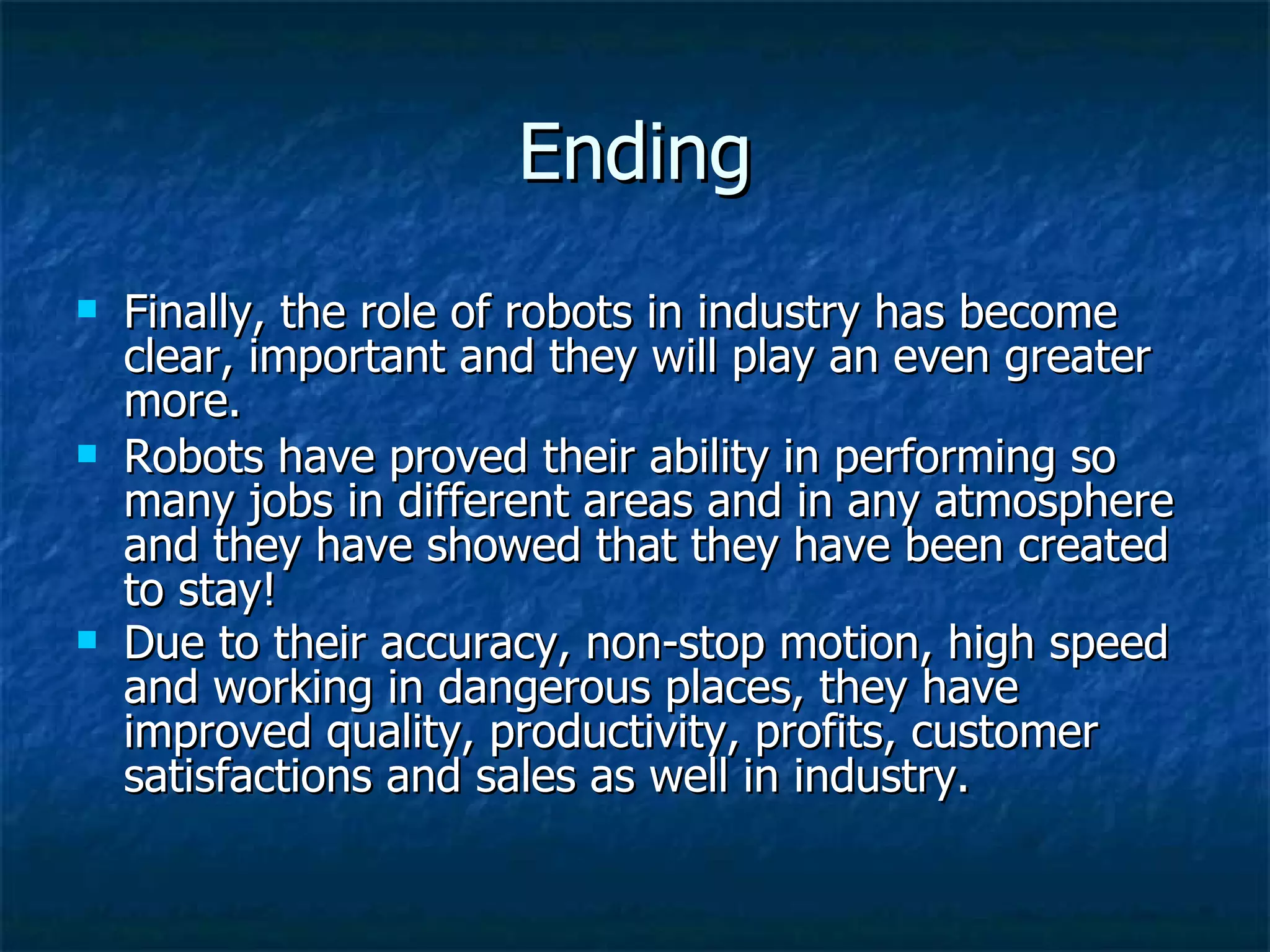 Ending

- Finally, the role of robots in industry has become clear, important and they will play an even greater more.
- Robots have proved their ability in performing so many jobs in different areas and in any atmosphere and they have showed that they have been created to stay!
- Due to their accuracy, non-stop motion, high speed and working in dangerous places, they have improved quality, productivity, profits, customer satisfactions and sales as well in industry.